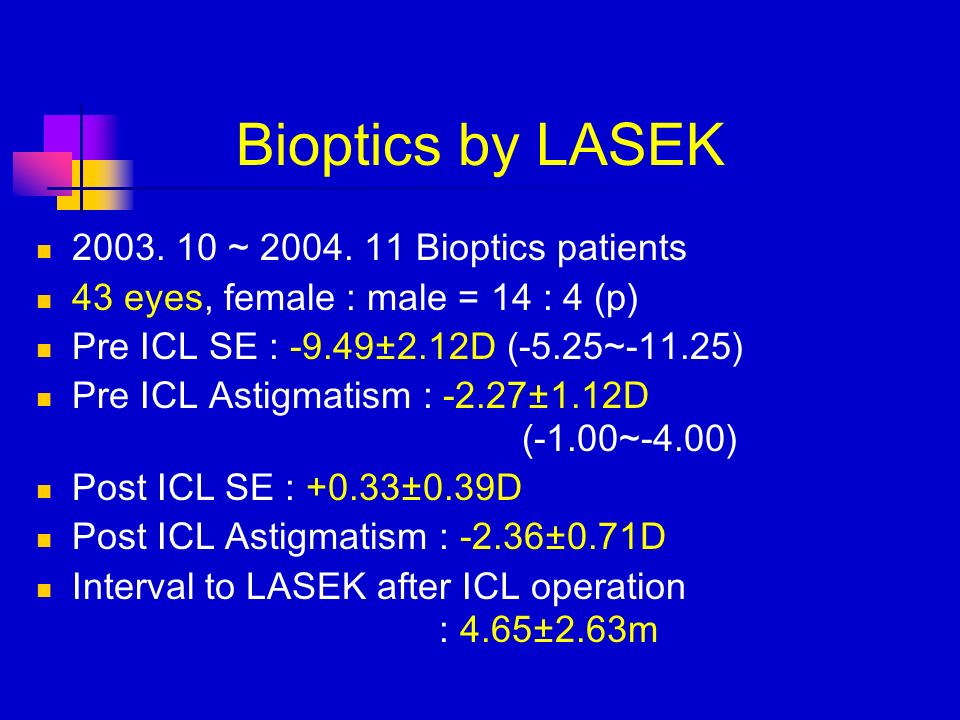 Bioptics by LASEK

- 2003. 10 ~ 2004. 11 Bioptics patients
- 43 eyes, female : male = 14 : 4 (p)
- Pre ICL SE : -9.49±2.12D (-5.25~-11.25)
- Pre ICL Astigmatism : -2.27±1.12D (-1.00~-4.00)
- Post ICL SE : +0.33±0.39D
- Post ICL Astigmatism : -2.36±0.71D
- Interval to LASEK after ICL operation : 4.65±2.63m